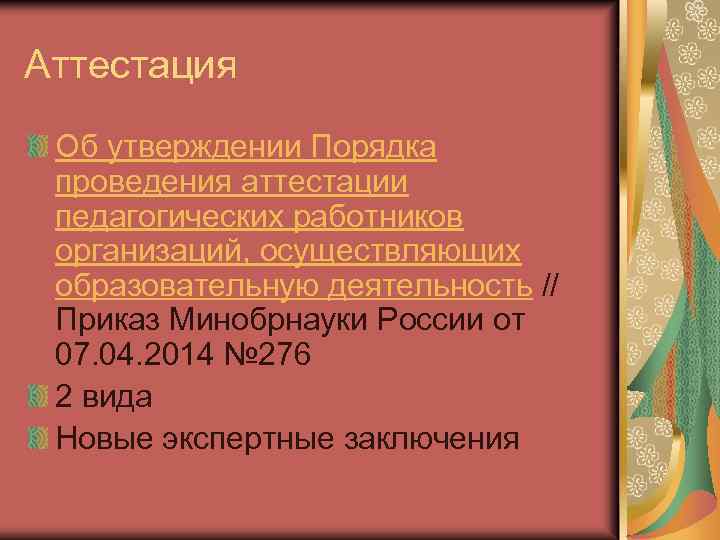 Аттестация

Об утверждении Порядка проведения аттестации педагогических работников организаций, осуществляющих образовательную деятельность // Приказ Минобрнауки России от 07.04.2014 №276

2 вида

Новые экспертные заключения